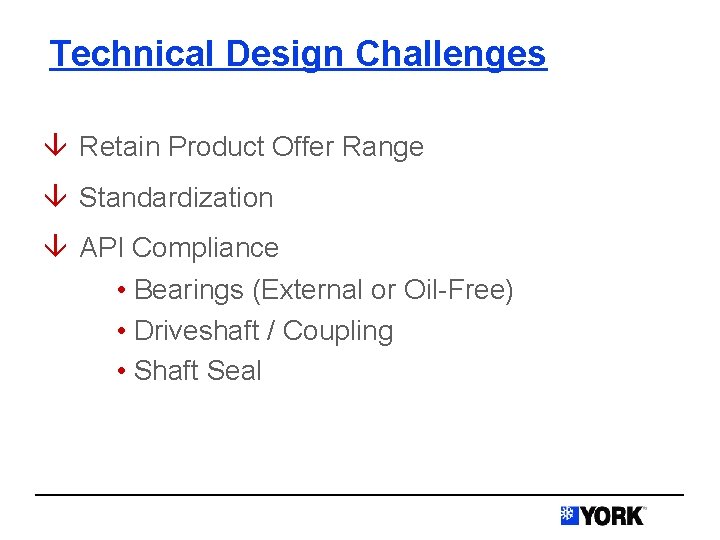 Technical Design Challenges

↓ Retain Product Offer Range

↓ Standardization

↓ API Compliance

• Bearings (External or Oil-Free)

• Driveshaft / Coupling

• Shaft Seal

YORK